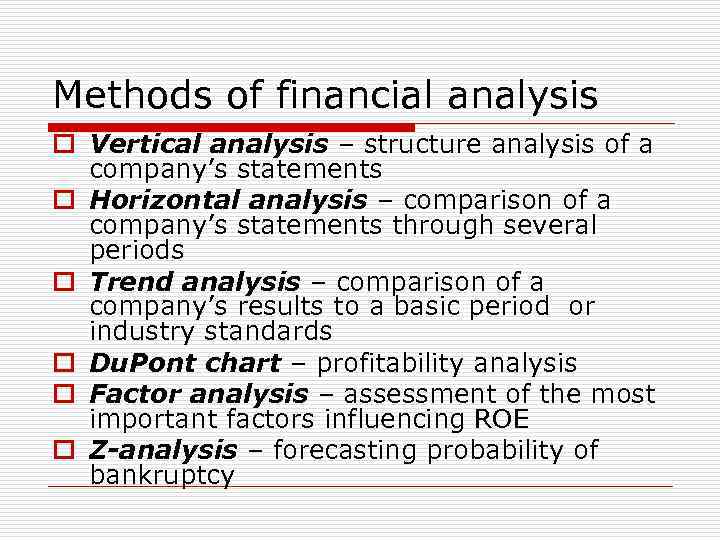 Methods of financial analysis

Vertical analysis – structure analysis of a company's statements

Horizontal analysis – comparison of a company's statements through several periods

Trend analysis – comparison of a company's results to a basic period or industry standards

DuPont chart – profitability analysis

Factor analysis – assessment of the most important factors influencing ROE

Z-analysis – forecasting probability of bankruptcy